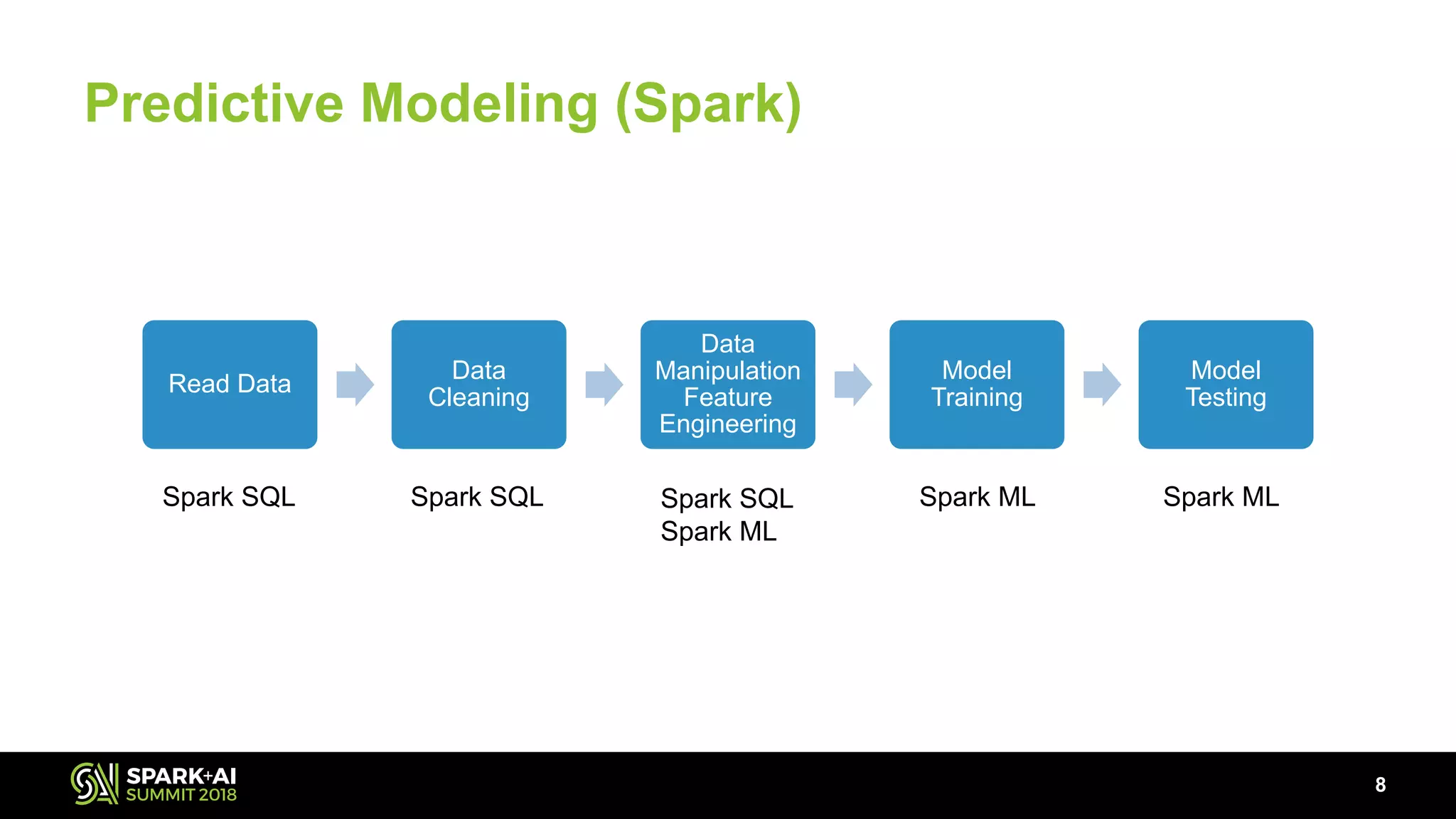 Predictive Modeling (Spark)

Read Data

Data Cleaning

Data Manipulation Feature Engineering

Model Training

Model Testing

Spark SQL

Spark SQL

Spark SQL
Spark ML

Spark ML

Spark ML

SPARK+AI SUMMIT 2018

8